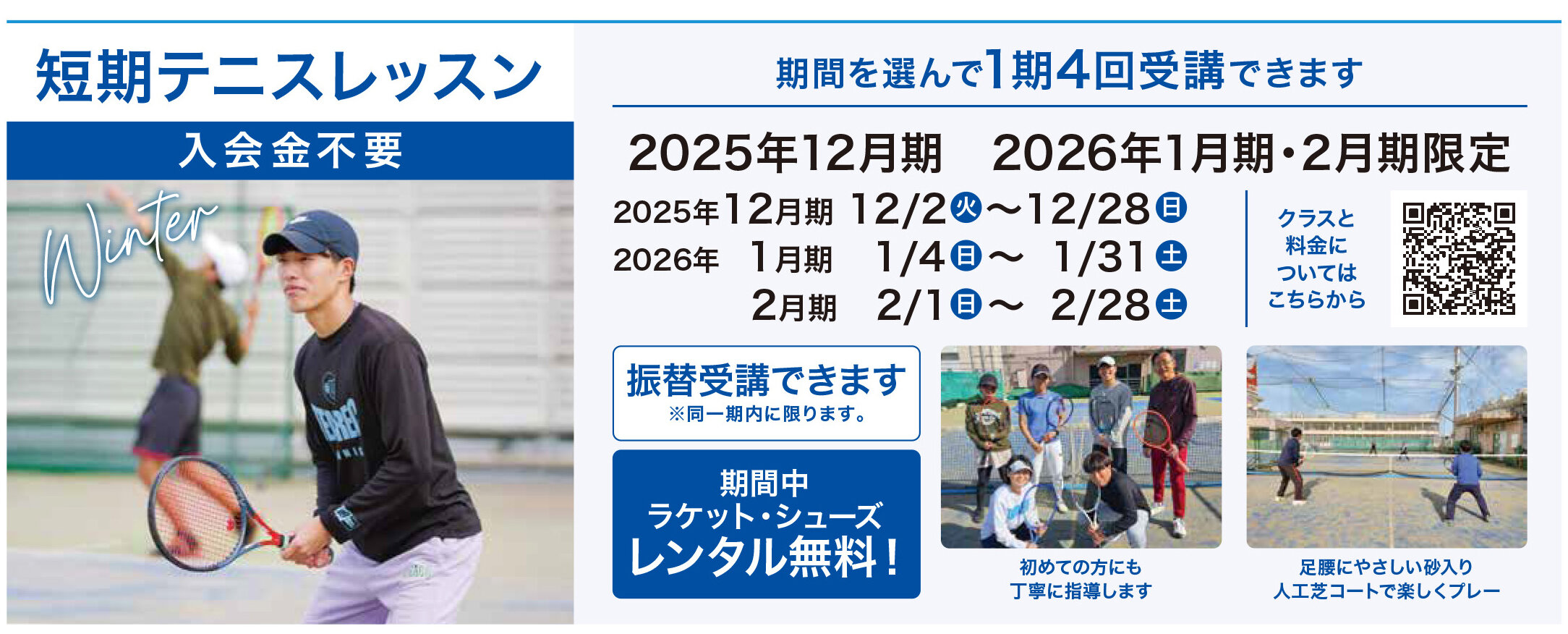 短期テニスレッスン

入会金不要

Winter

期間を選んで1期4回受講できます

2025年12月期　2026年1月期・2月期限定

2025年12月期 12/2㊋〜12/28㊐
2026年 1月期 1/4㊐〜 1/31㊏
2月期 2/1㊐〜 2/28㊏

クラスと料金についてはこちらから

振替受講できます
※同一期内に限ります。

期間中
ラケット・シューズ
レンタル無料！

初めての方にも
丁寧に指導します

足腰にやさしい砂入り
人工芝コートで楽しくプレー